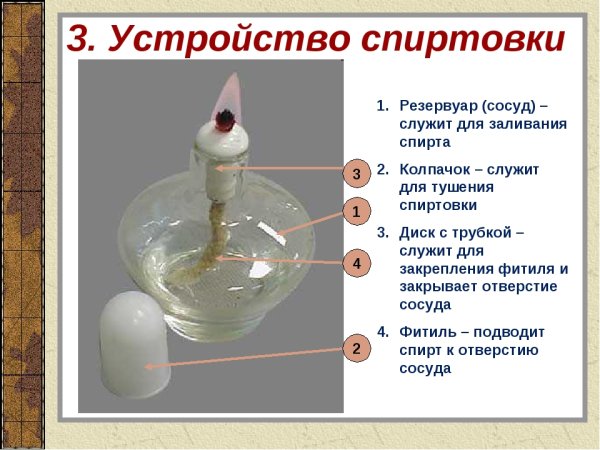 3. Устройство спиртовки

3
1
4
2

1. Резервуар (сосуд) – служит для заливания спирта
2. Колпачок – служит для тушения спиртовки
3. Диск с трубкой – служит для закрепления фитиля и закрывает отверстие сосуда
4. Фитиль – подводит спирт к отверстию сосуда